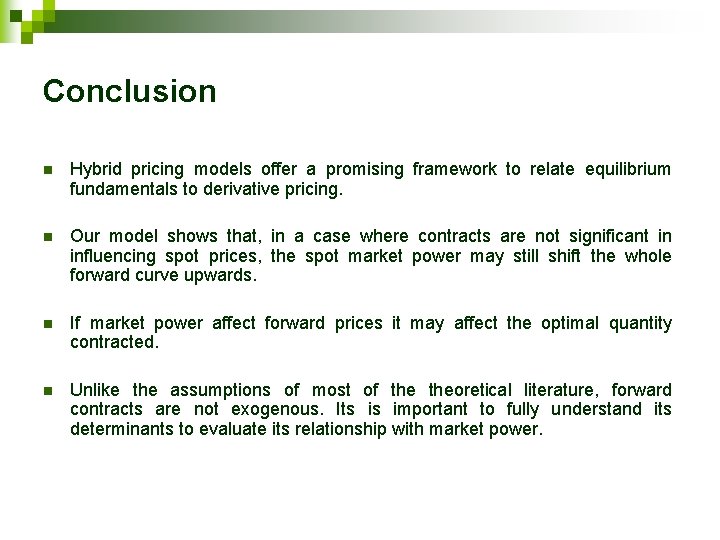 Conclusion

Hybrid pricing models offer a promising framework to relate equilibrium fundamentals to derivative pricing.

Our model shows that, in a case where contracts are not significant in influencing spot prices, the spot market power may still shift the whole forward curve upwards.

If market power affect forward prices it may affect the optimal quantity contracted.

Unlike the assumptions of most of the theoretical literature, forward contracts are not exogenous. Its is important to fully understand its determinants to evaluate its relationship with market power.